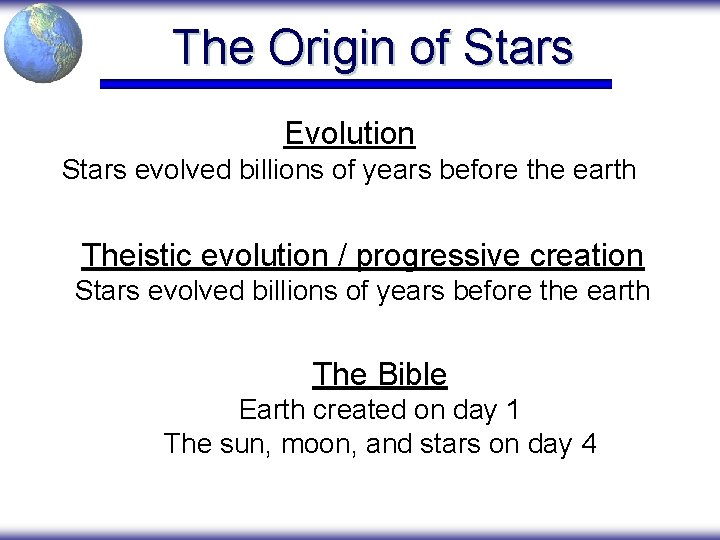 The Origin of Stars

Evolution
Stars evolved billions of years before the earth

Theistic evolution / progressive creation
Stars evolved billions of years before the earth

The Bible
Earth created on day 1
The sun, moon, and stars on day 4